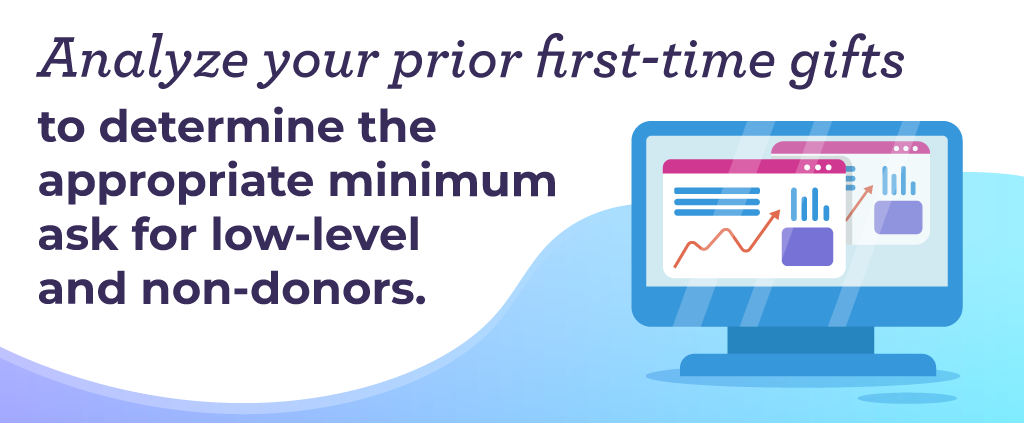 Analyze your prior first-time gifts to determine the appropriate minimum ask for low-level and non-donors.